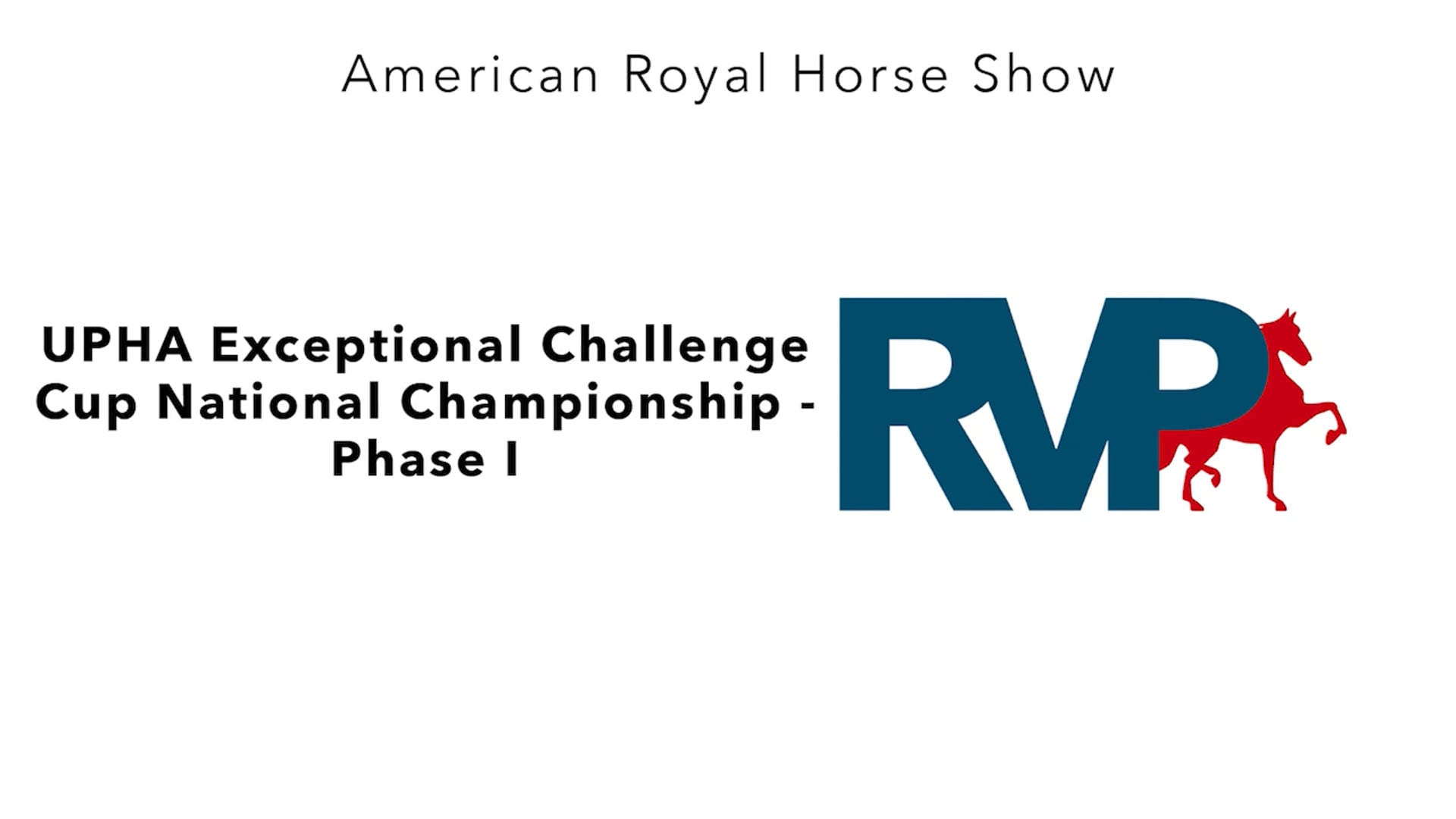 American Royal Horse Show

UPHA Exceptional Challenge Cup National Championship - Phase I

RVP